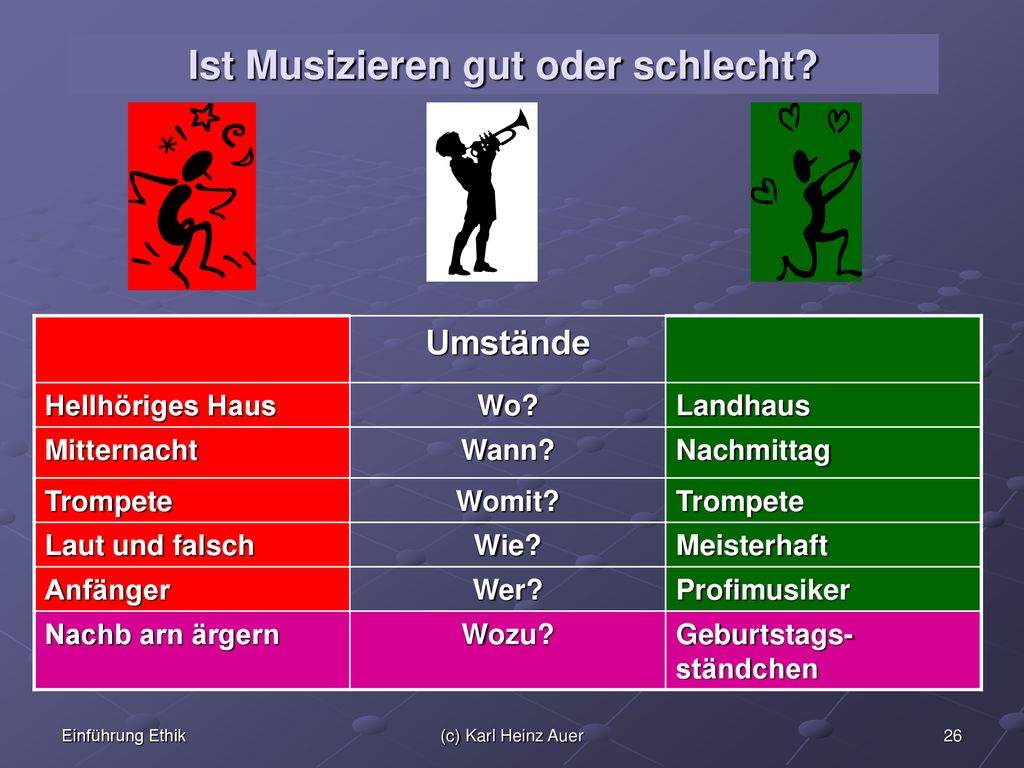 Ist Musizieren gut oder schlecht?

|  | Umstände |  |
|---|---|---|
| Hellhöriges Haus | Wo? | Landhaus |
| Mitternacht | Wann? | Nachmittag |
| Trompete | Womit? | Trompete |
| Laut und falsch | Wie? | Meisterhaft |
| Anfänger | Wer? | Profimusiker |
| Nachb arn ärgern | Wozu? | Geburtstags-ständchen |

Einführung Ethik

(c) Karl Heinz Auer

26